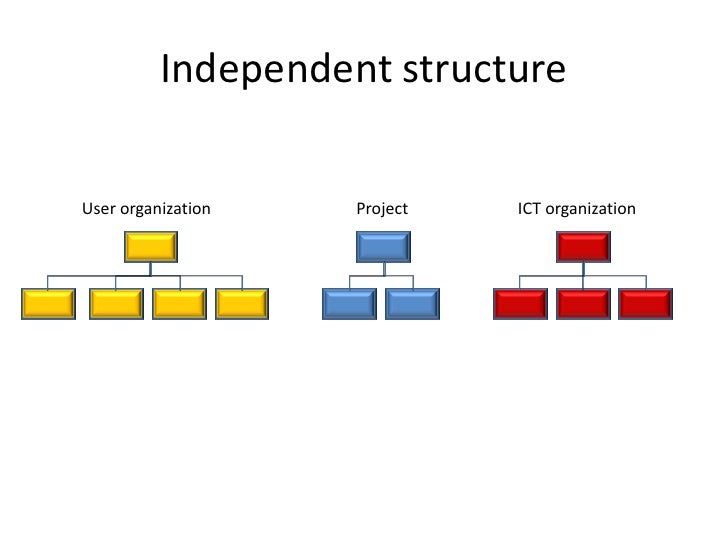 Independent structure

User organization

Project

ICT organization